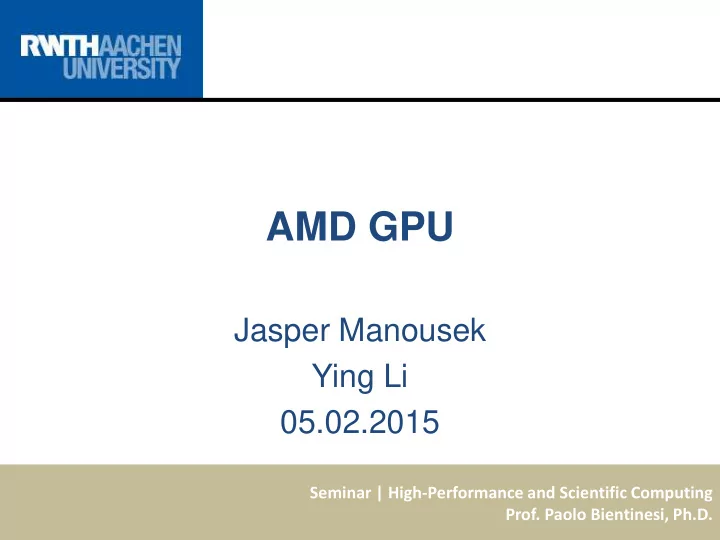 RWTHAACHEN UNIVERSITY

AMD GPU

Jasper Manousek
Ying Li
05.02.2015

Seminar | High-Performance and Scientific Computing
Prof. Paolo Bientinesi, Ph.D.